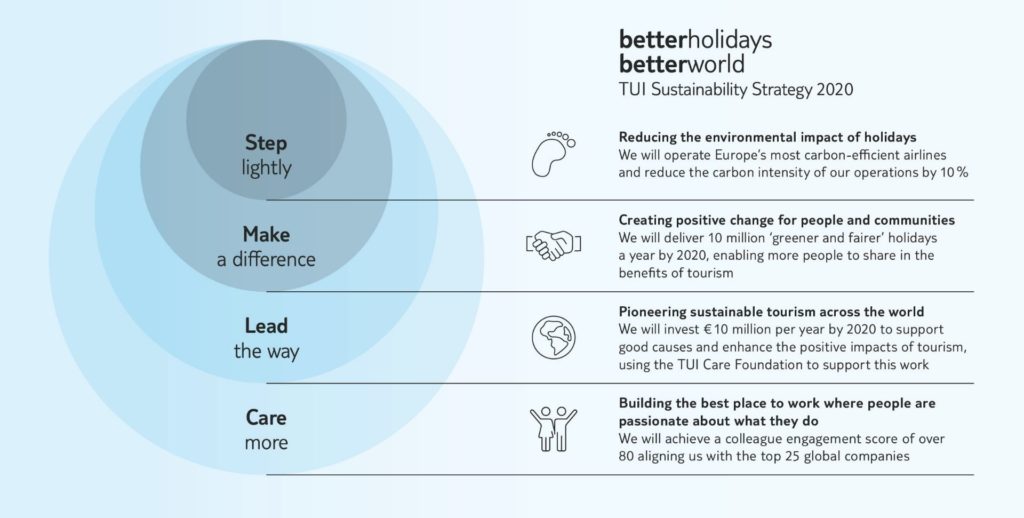 betterholidays
betterworld
TUI Sustainability Strategy 2020

Step
lightly

Reducing the environmental impact of holidays
We will operate Europe's most carbon-efficient airlines and reduce the carbon intensity of our operations by 10 %

Make
a difference

Creating positive change for people and communities
We will deliver 10 million 'greener and fairer' holidays a year by 2020, enabling more people to share in the benefits of tourism

Lead
the way

Pioneering sustainable tourism across the world
We will invest € 10 million per year by 2020 to support good causes and enhance the positive impacts of tourism, using the TUI Care Foundation to support this work

Care
more

Building the best place to work where people are passionate about what they do
We will achieve a colleague engagement score of over 80 aligning us with the top 25 global companies